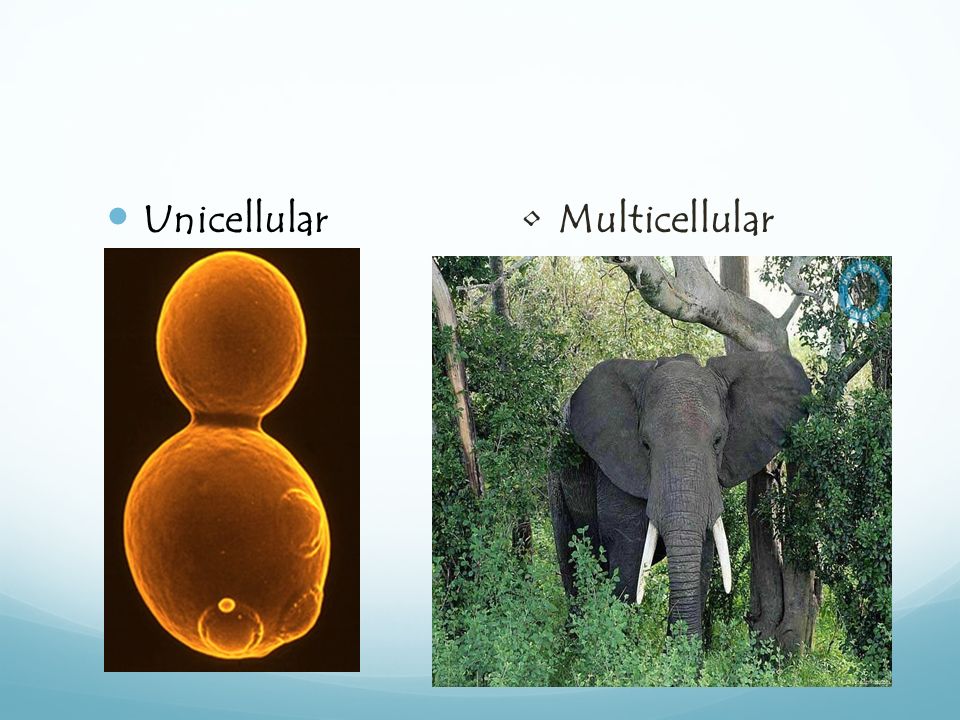 Unicellular

Multicellular